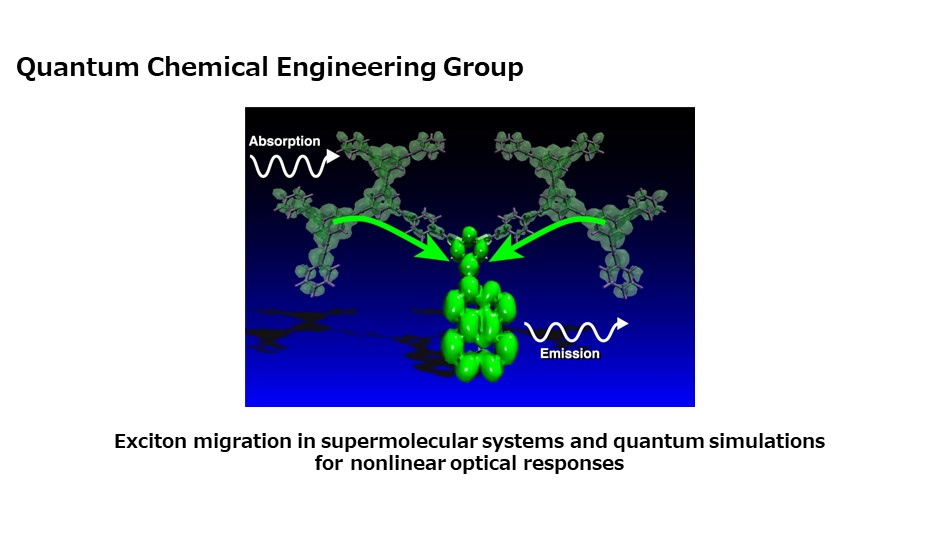 Quantum Chemical Engineering Group

Absorption

Emission

Exciton migration in supermolecular systems and quantum simulations for nonlinear optical responses